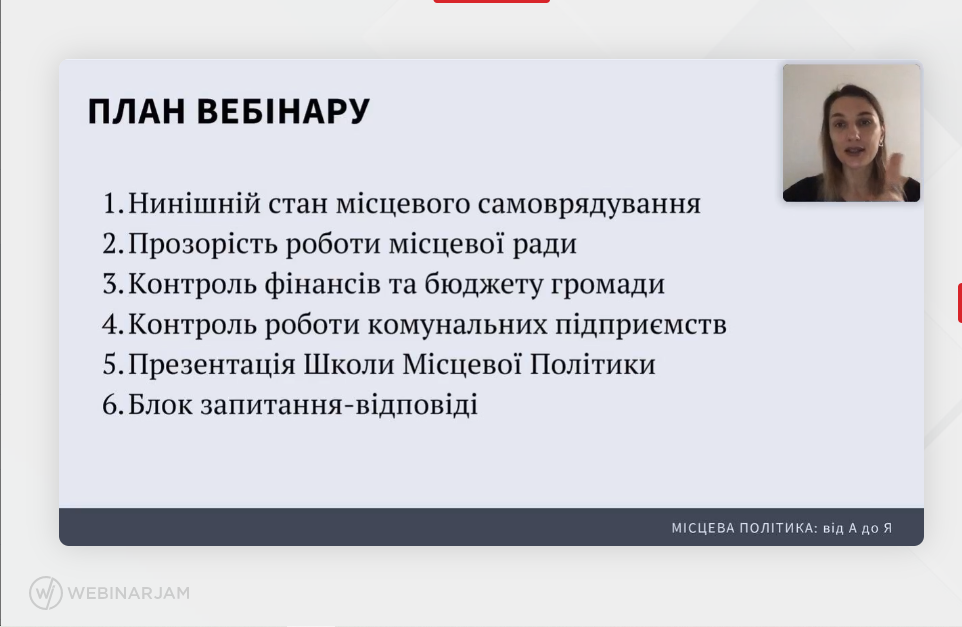 ПЛАН ВЕБІНАРУ

1. Нинішній стан місцевого самоврядування
2. Прозорість роботи місцевої ради
3. Контроль фінансів та бюджету громади
4. Контроль роботи комунальних підприємств
5. Презентація Школи Місцевої Політики
6. Блок запитання-відповіді

МІСЦЕВА ПОЛІТИКА: від А до Я

WEBINARJAM